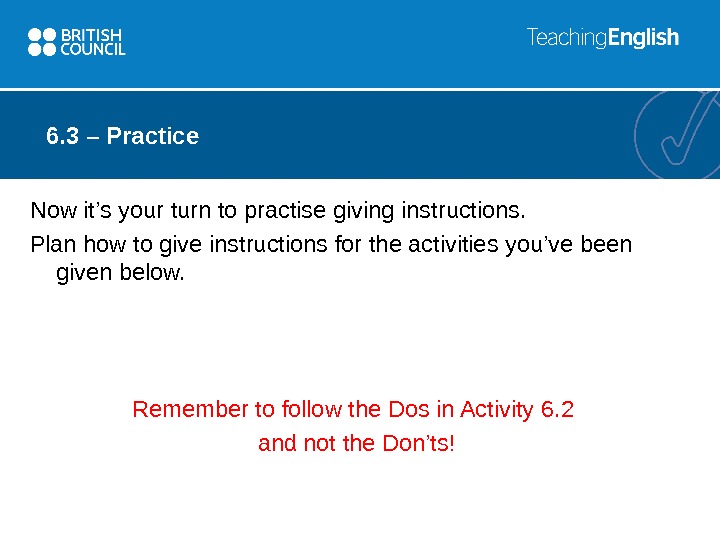 BRITISH COUNCIL

TeachingEnglish

6.3 – Practice

Now it’s your turn to practise giving instructions.

Plan how to give instructions for the activities you’ve been given below.

Remember to follow the Dos in Activity 6.2
and not the Don’ts!